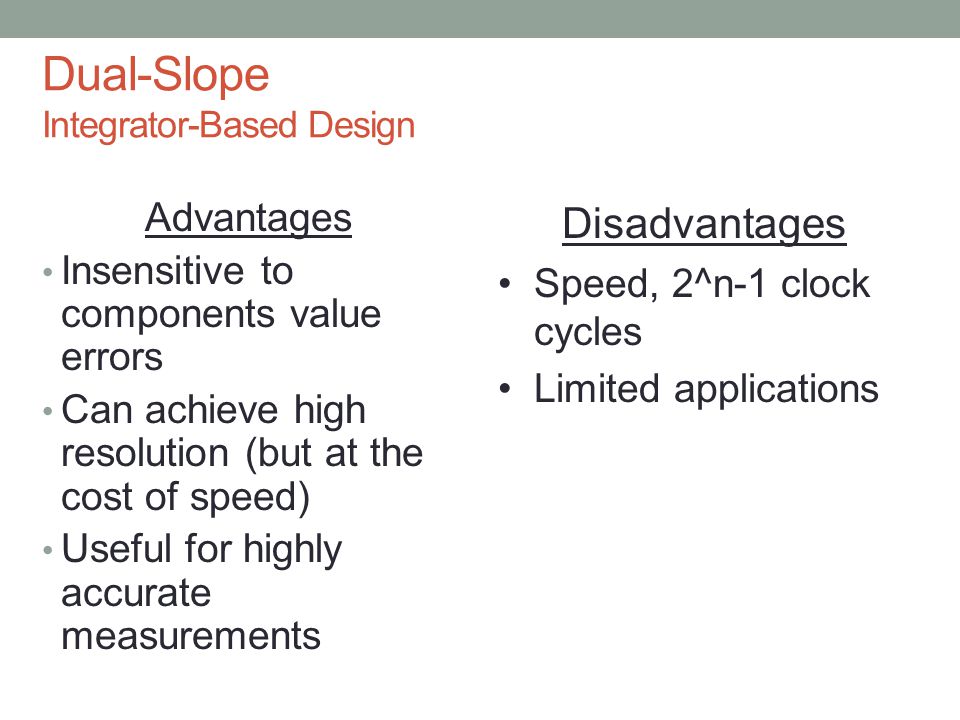 Dual-Slope
Integrator-Based Design

Advantages
• Insensitive to components value errors
• Can achieve high resolution (but at the cost of speed)
• Useful for highly accurate measurements

Disadvantages
• Speed, 2^n-1 clock cycles
• Limited applications